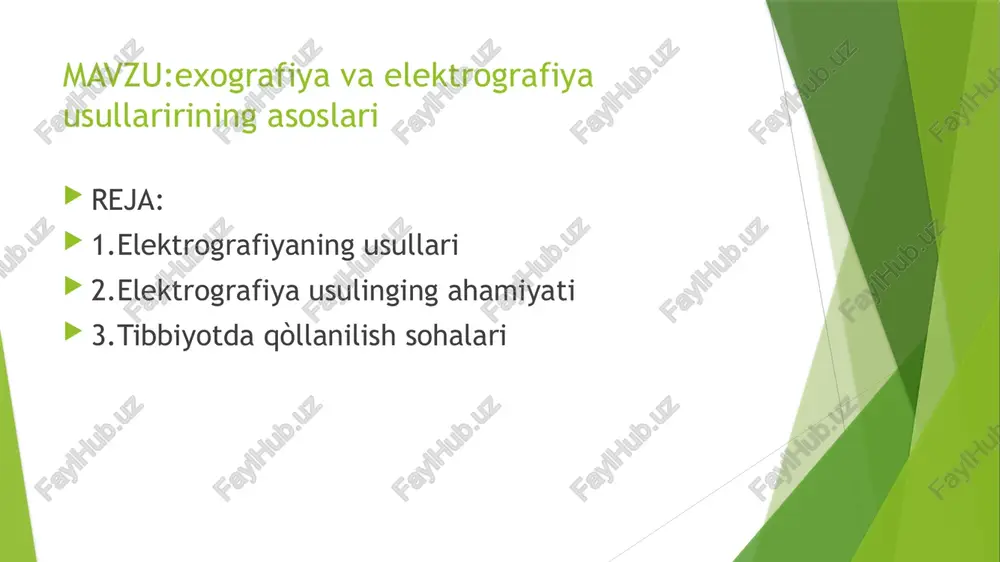 MAVZU:exografiya va elektrografiya usullaririning asoslari

REJA:

1.Elektrografiyaning usullari

2.Elektrografiya usulinging ahamiyati

3.Tibbiyotda qòllanilish sohalari

FaylHub.uz